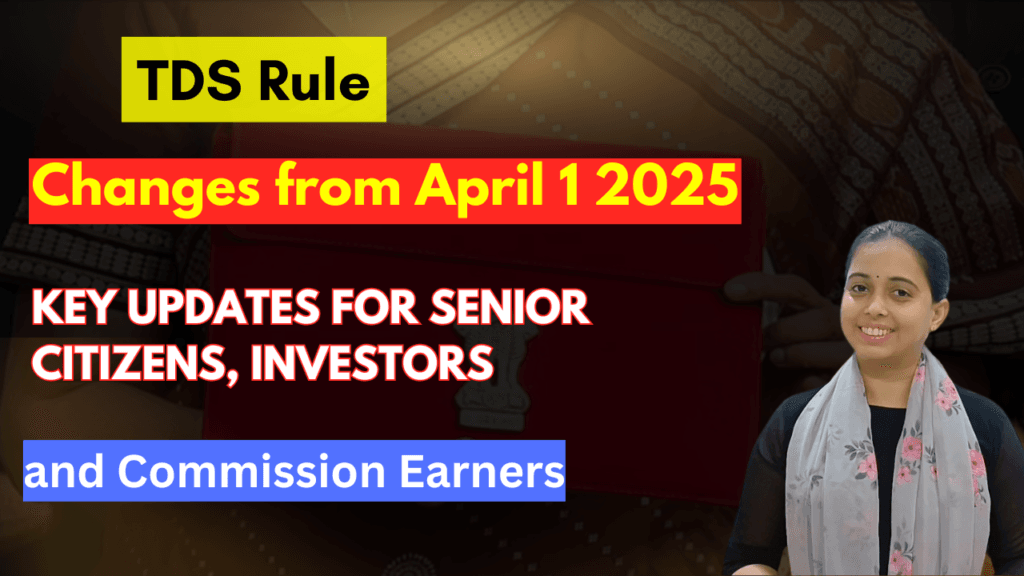 TDS Rule

Changes from April 1 2025

KEY UPDATES FOR SENIOR CITIZENS, INVESTORS

and Commission Earners